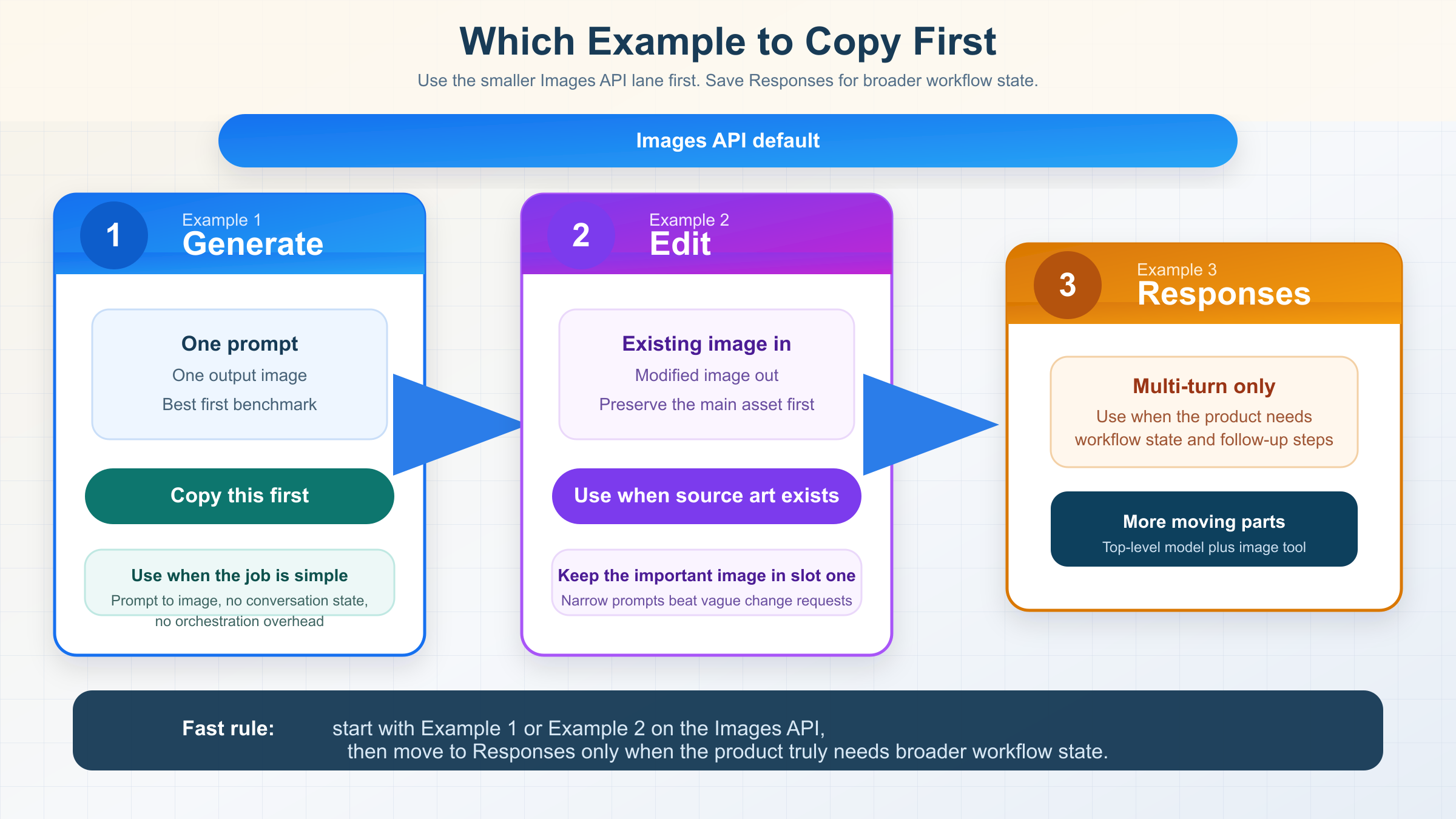 Which Example to Copy First

Use the smaller Images API lane first. Save Responses for broader workflow state.

Images API default

1
Example 1
Generate

One prompt
One output image
Best first benchmark

Copy this first

Use when the job is simple
Prompt to image, no conversation state, no orchestration overhead

2
Example 2
Edit

Existing image in
Modified image out
Preserve the main asset first

Use when source art exists

Keep the important image in slot one
Narrow prompts beat vague change requests

3
Example 3
Responses

Multi-turn only
Use when the product needs workflow state and follow-up steps

More moving parts
Top-level model plus image tool

Fast rule: start with Example 1 or Example 2 on the Images API, then move to Responses only when the product truly needs broader workflow state.